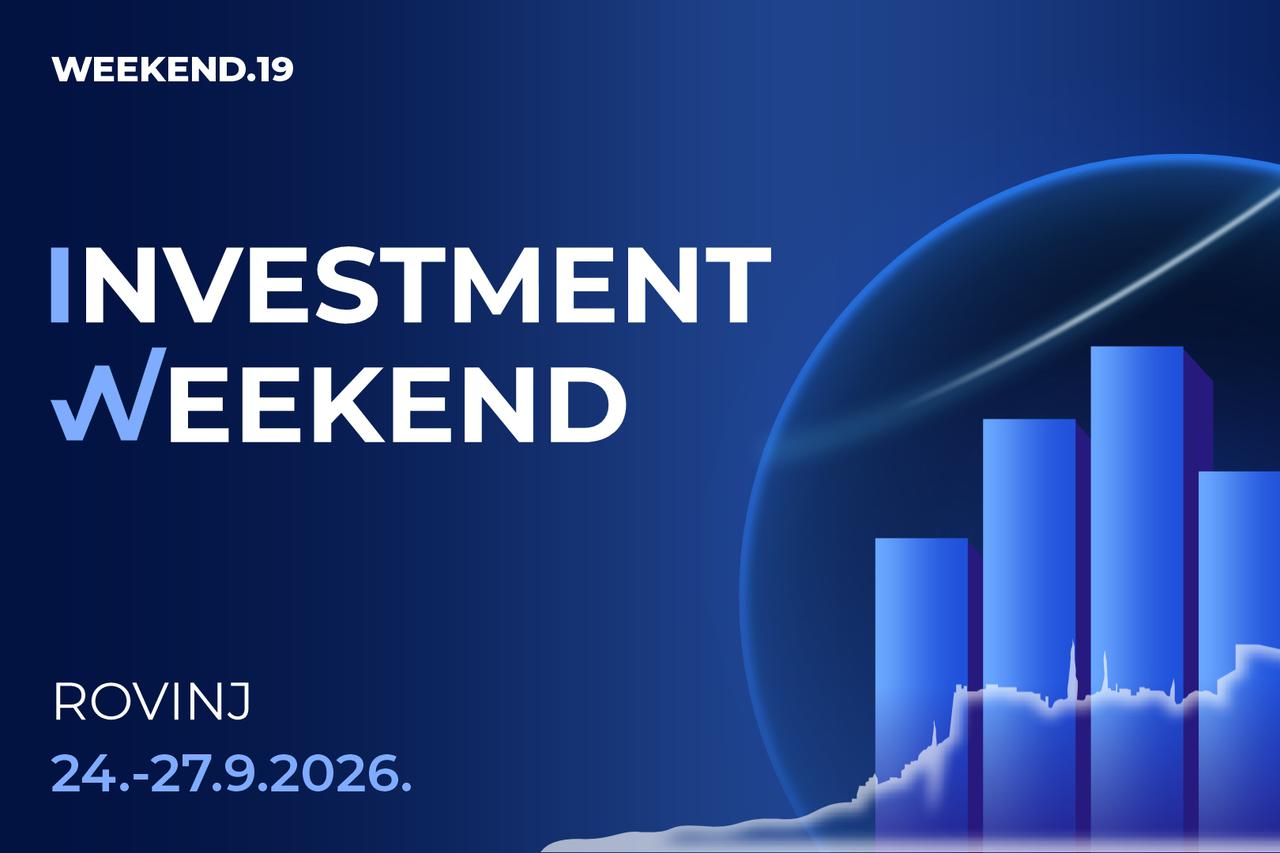 WEEKEND.19

INVESTMENT WEEKEND

ROVINJ
24.-27.9.2026.